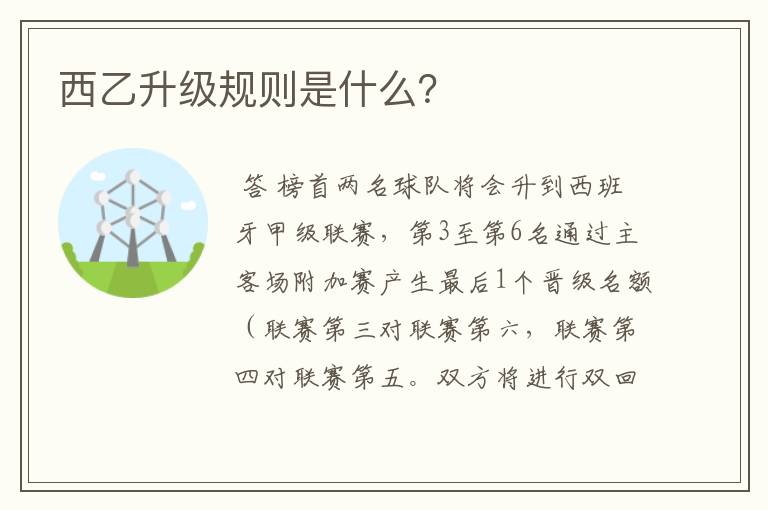 西乙升级规则是什么?

答 榜首两名球队将会升到西班牙甲级联赛，第3至第6名通过主客场附加赛产生最后1个晋级名额（联赛第三对联赛第六，联赛第四对联赛第五。双方将进行双回